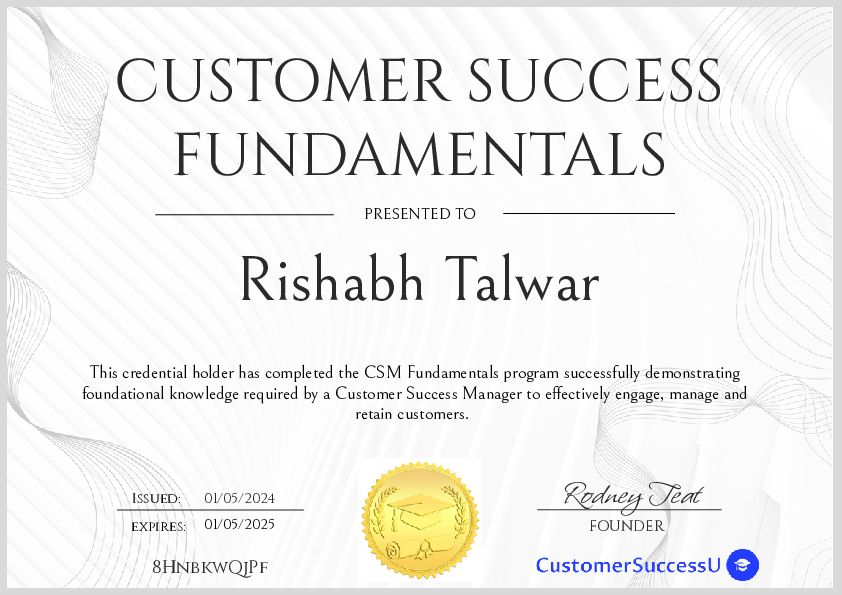 CUSTOMER SUCCESS FUNDAMENTALS

PRESENTED TO

Rishabh Talwar

This credential holder has completed the CSM Fundamentals program successfully demonstrating foundational knowledge required by a Customer Success Manager to effectively engage, manage and retain customers.

ISSUED: 01/05/2024
EXPIRES: 01/05/2025

8HNBKWQJPF

Rodney Teat
FOUNDER

CustomerSuccessU